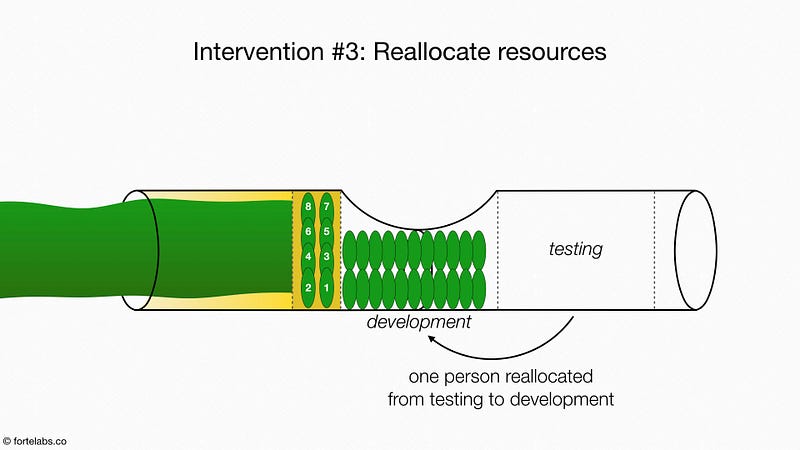 Intervention #3: Reallocate resources

8 7
6 5
4 3
2 1

testing

development

one person reallocated from testing to development

© fortelabs.co